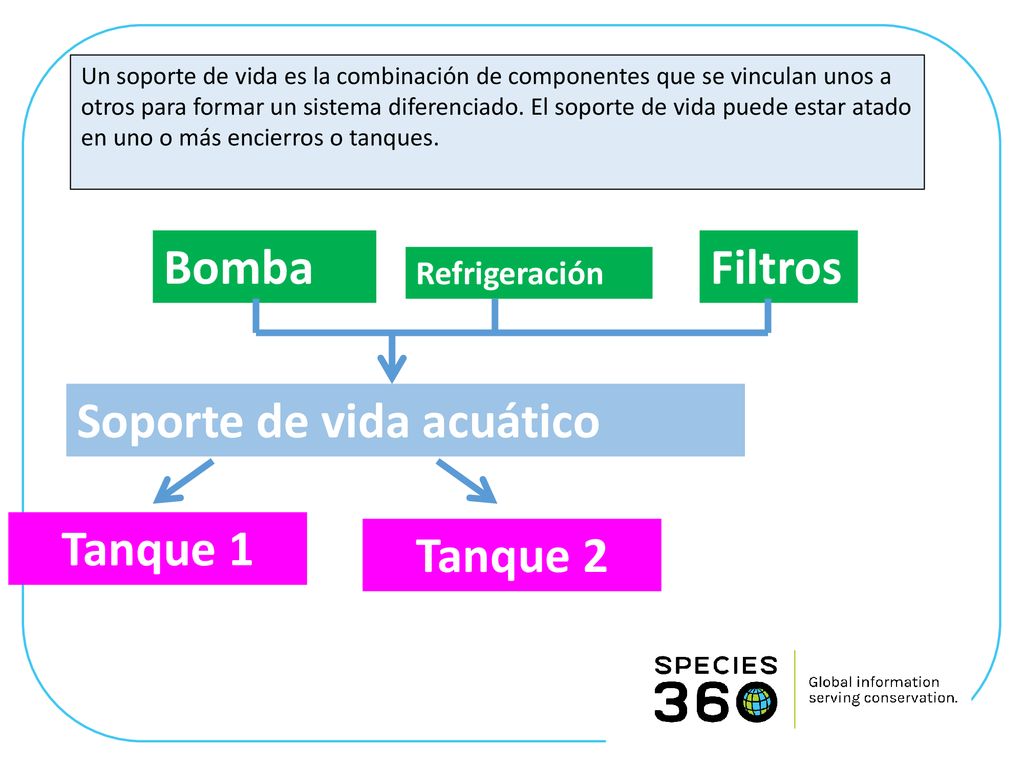 Un soporte de vida es la combinación de componentes que se vinculan unos a otros para formar un sistema diferenciado. El soporte de vida puede estar atado en uno o más encierros o tanques.

Bomba

Refrigeración

Filtros

Soporte de vida acuático

Tanque 1

Tanque 2

SPECIES 360

Global information serving conservation.